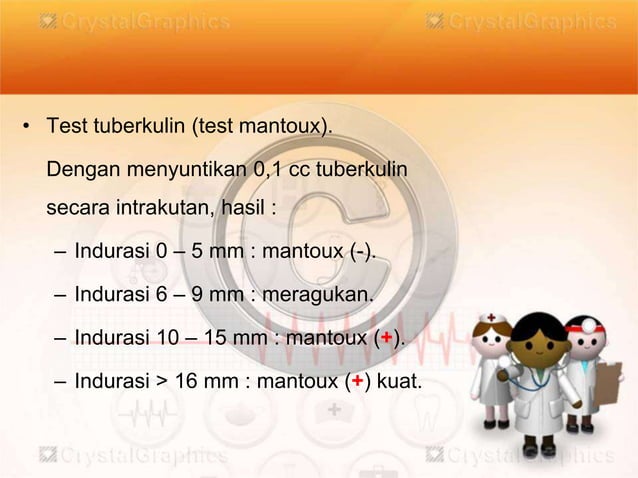 CrystalGraphics CrystalGraphics

• Test tuberkulin (test mantoux).

Dengan menyuntikan 0,1 cc tuberkulin secara intrakutan, hasil :

– Indurasi 0 – 5 mm : mantoux (-).

– Indurasi 6 – 9 mm : meragukan.

– Indurasi 10 – 15 mm : mantoux (+).

– Indurasi > 16 mm : mantoux (+) kuat.

CrystalGraphics CrystalGraphics